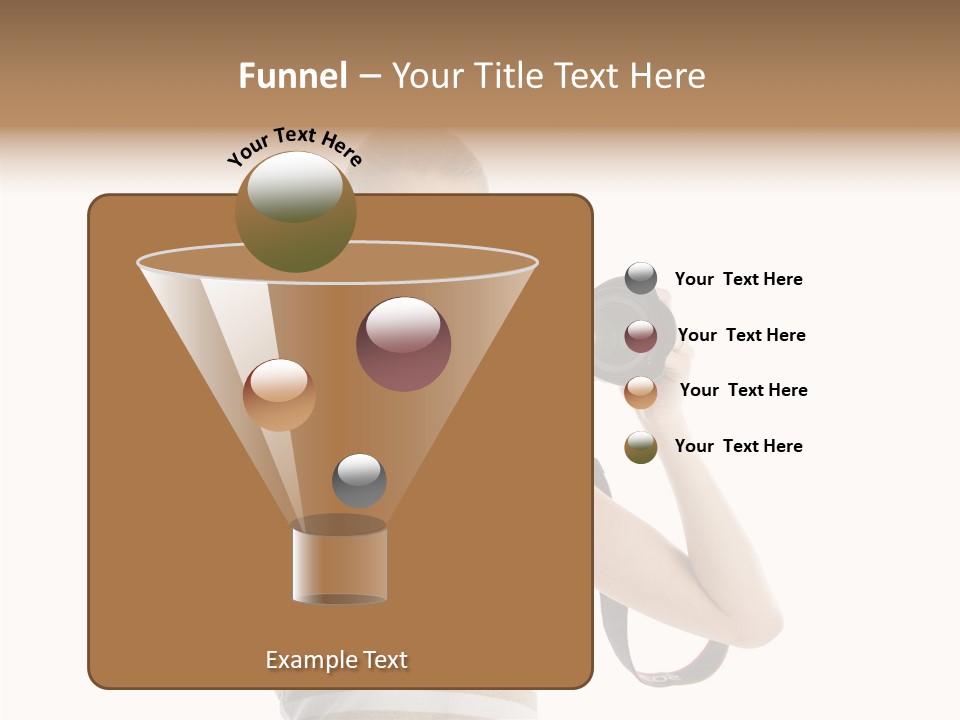 Funnel – Your Title Text Here

Your Text Here

Your Text Here

Your Text Here

Your Text Here

Your Text Here

Example Text